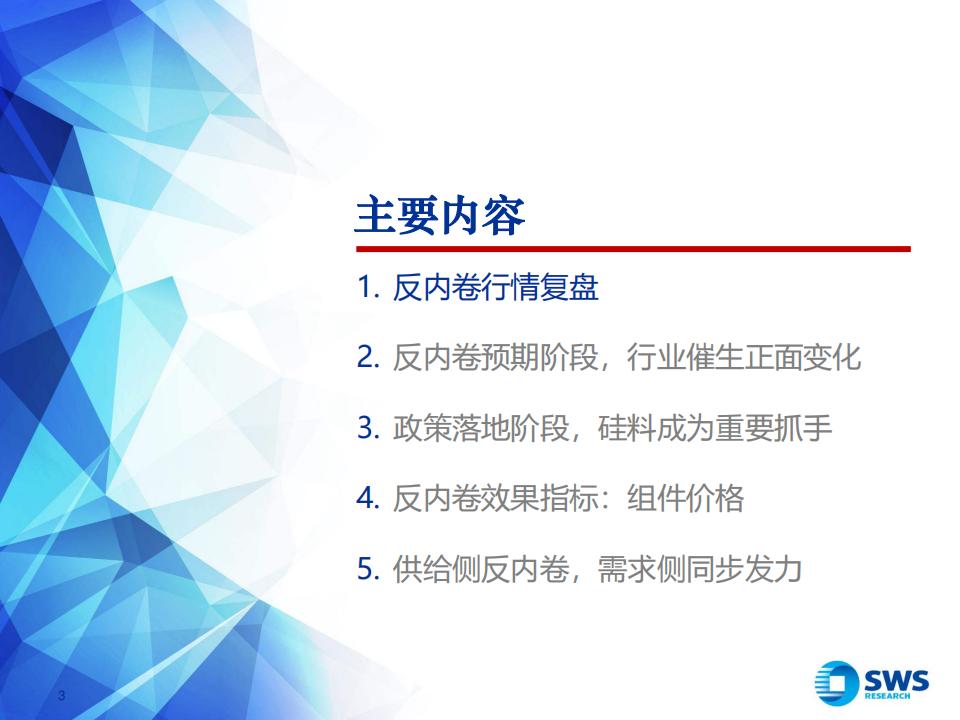 主要内容

1. 反内卷行情复盘

2. 反内卷预期阶段，行业催生正面变化

3. 政策落地阶段，硅料成为重要抓手

4. 反内卷效果指标：组件价格

5. 供给侧反内卷，需求侧同步发力

3

SWS RESEARCH